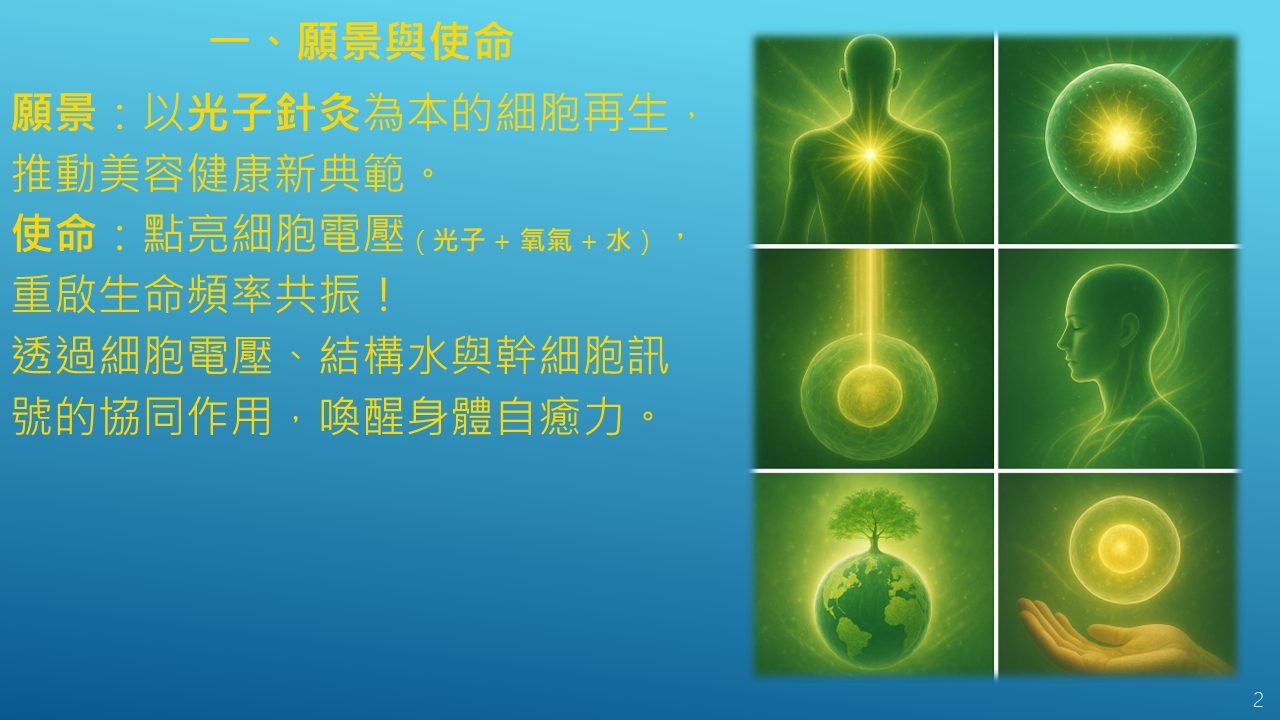 一、願景與使命

願景：以光子針灸為本的細胞再生，推動美容健康新典範。

使命：點亮細胞電壓（光子 + 氧氣 + 水），重啟生命頻率共振！
透過細胞電壓、結構水與幹細胞訊號的協同作用，喚醒身體自癒力。

2